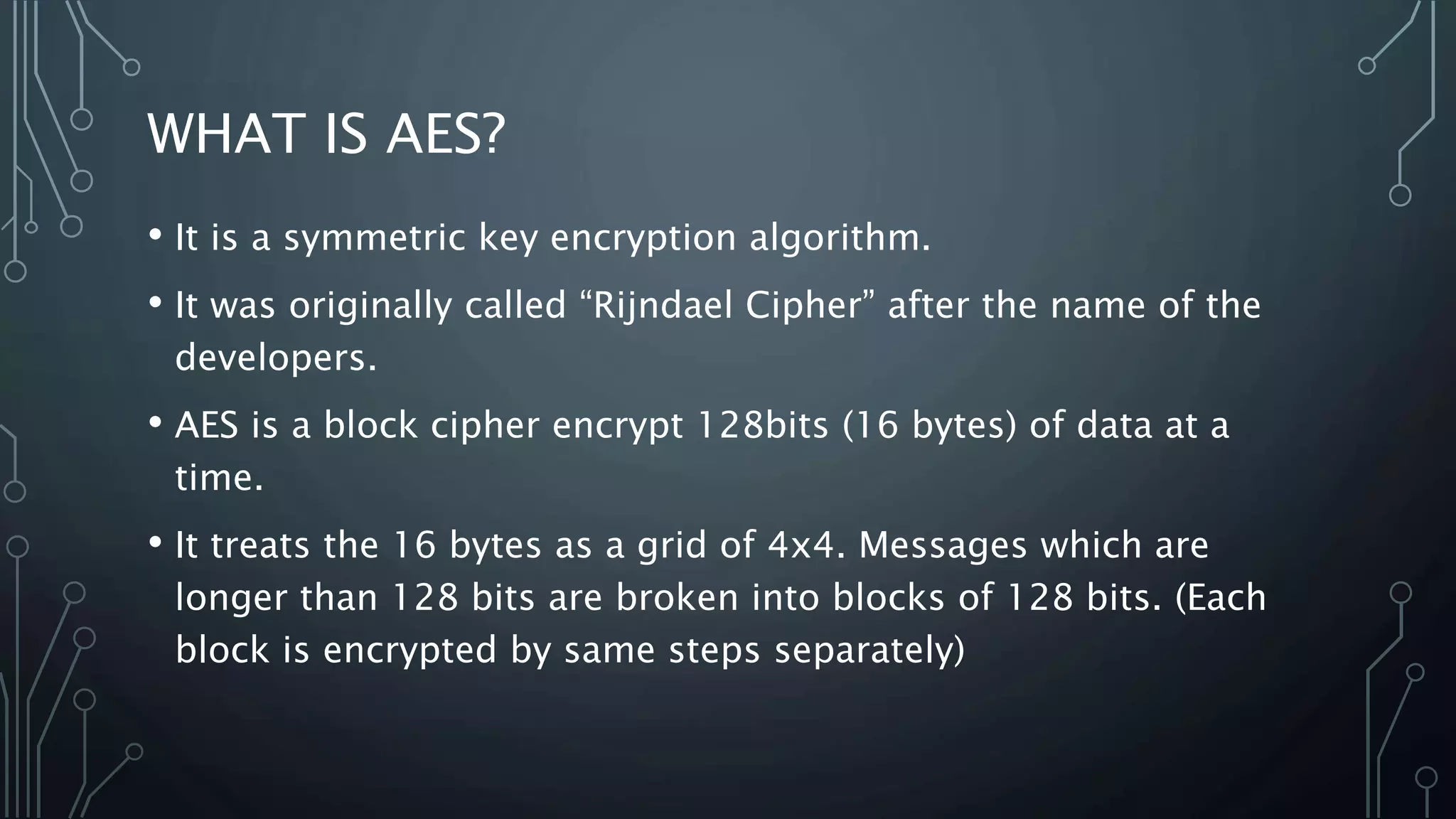 WHAT IS AES?

• It is a symmetric key encryption algorithm.

• It was originally called “Rijndael Cipher” after the name of the developers.

• AES is a block cipher encrypt 128bits (16 bytes) of data at a time.

• It treats the 16 bytes as a grid of 4x4. Messages which are longer than 128 bits are broken into blocks of 128 bits. (Each block is encrypted by same steps separately)